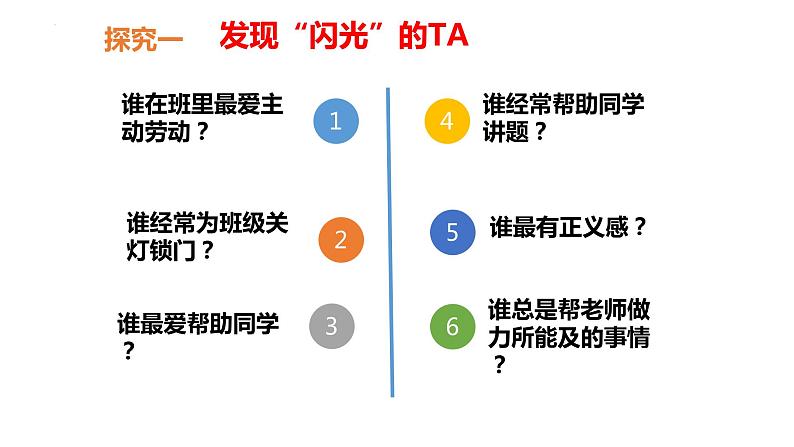 探究一　发现“闪光”的TA

谁在班里最爱主动劳动？ 1

谁经常为班级关灯锁门？ 2

谁最爱帮助同学？ 3

4 谁经常帮助同学讲题？

5 谁最有正义感？

6 谁总是帮老师做力所能及的事情？